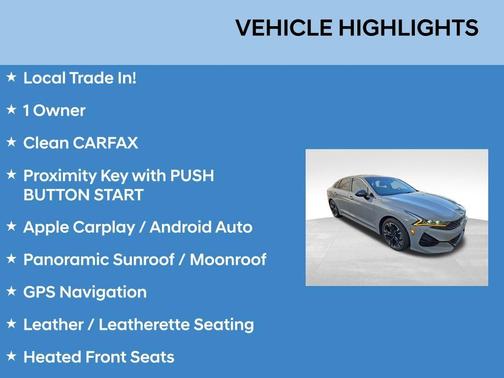 VEHICLE HIGHLIGHTS

★ Local Trade In!

★ 1 Owner

★ Clean CARFAX

★ Proximity Key with PUSH BUTTON START

★ Apple Carplay / Android Auto

★ Panoramic Sunroof / Moonroof

★ GPS Navigation

★ Leather / Leatherette Seating

★ Heated Front Seats